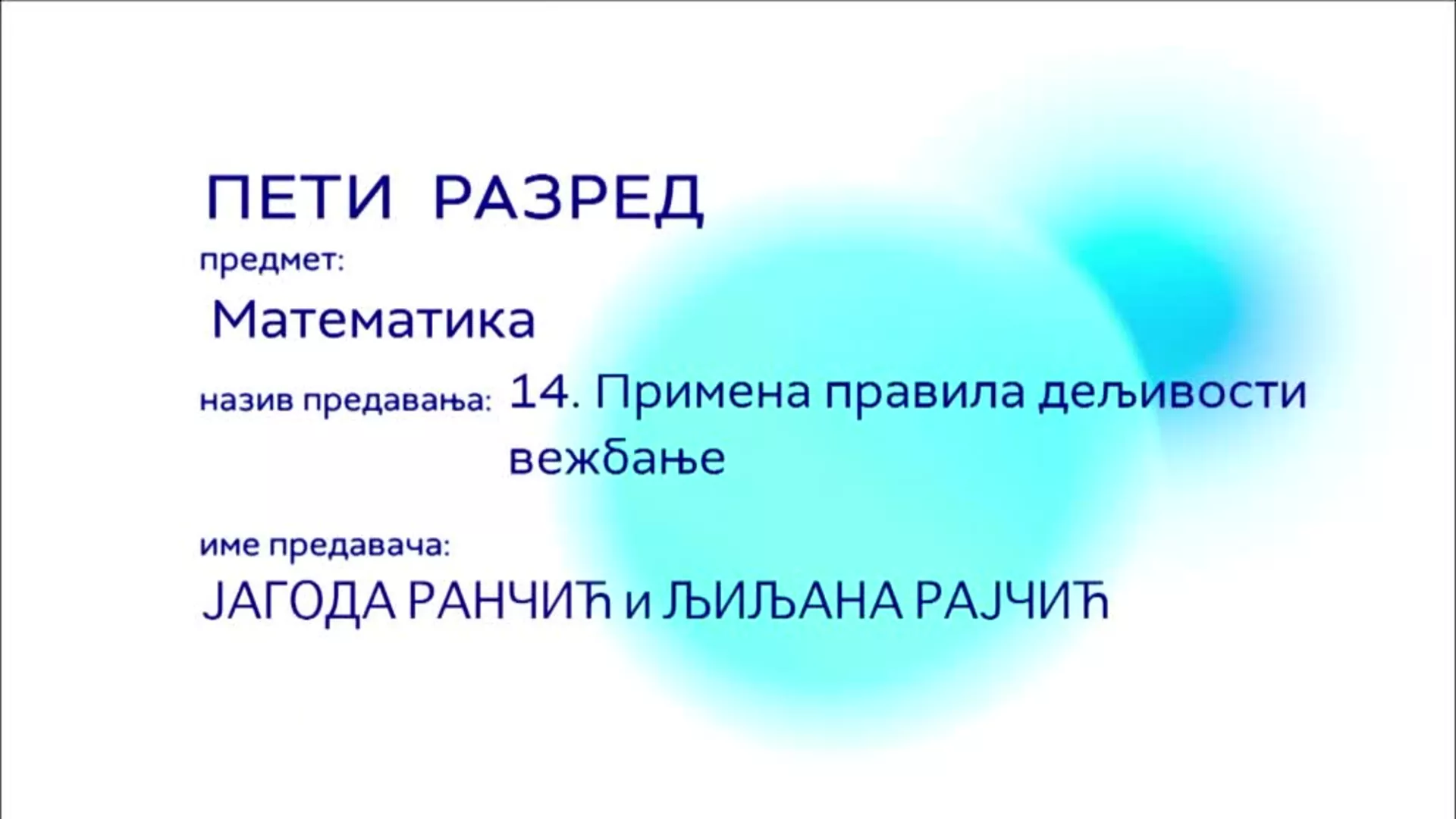 ПЕТИ РАЗРЕД

предмет:

Математика

назив предавања: 14. Примена правила дељивости вежбање

име предавача:

ЈАГОДА РАНЧИЋ и ЉИЉАНА РАЈЧИЋ